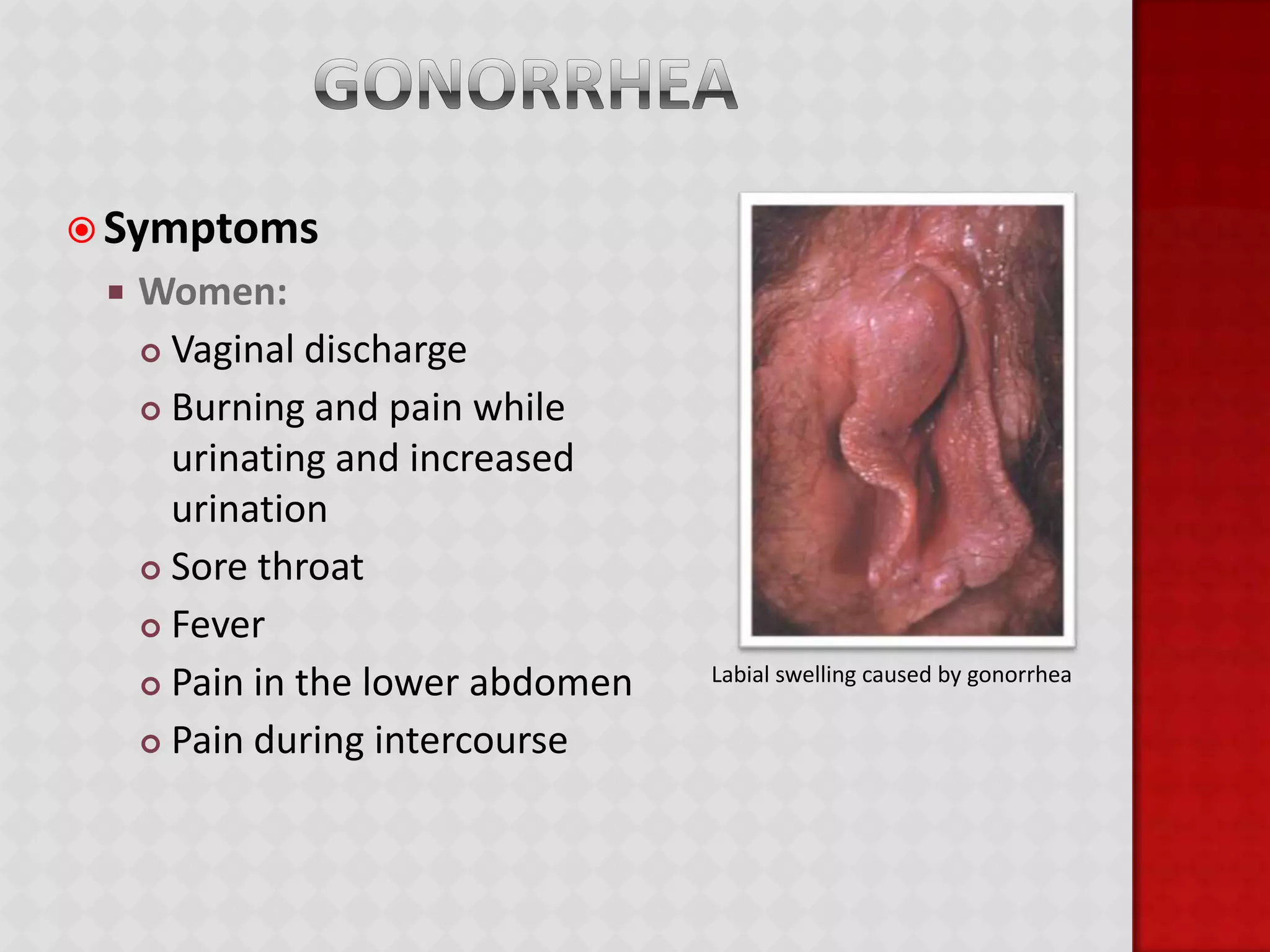 GONORRHEA

Symptoms

Women:

Vaginal discharge

Burning and pain while urinating and increased urination

Sore throat

Fever

Pain in the lower abdomen

Pain during intercourse

Labial swelling caused by gonorrhea